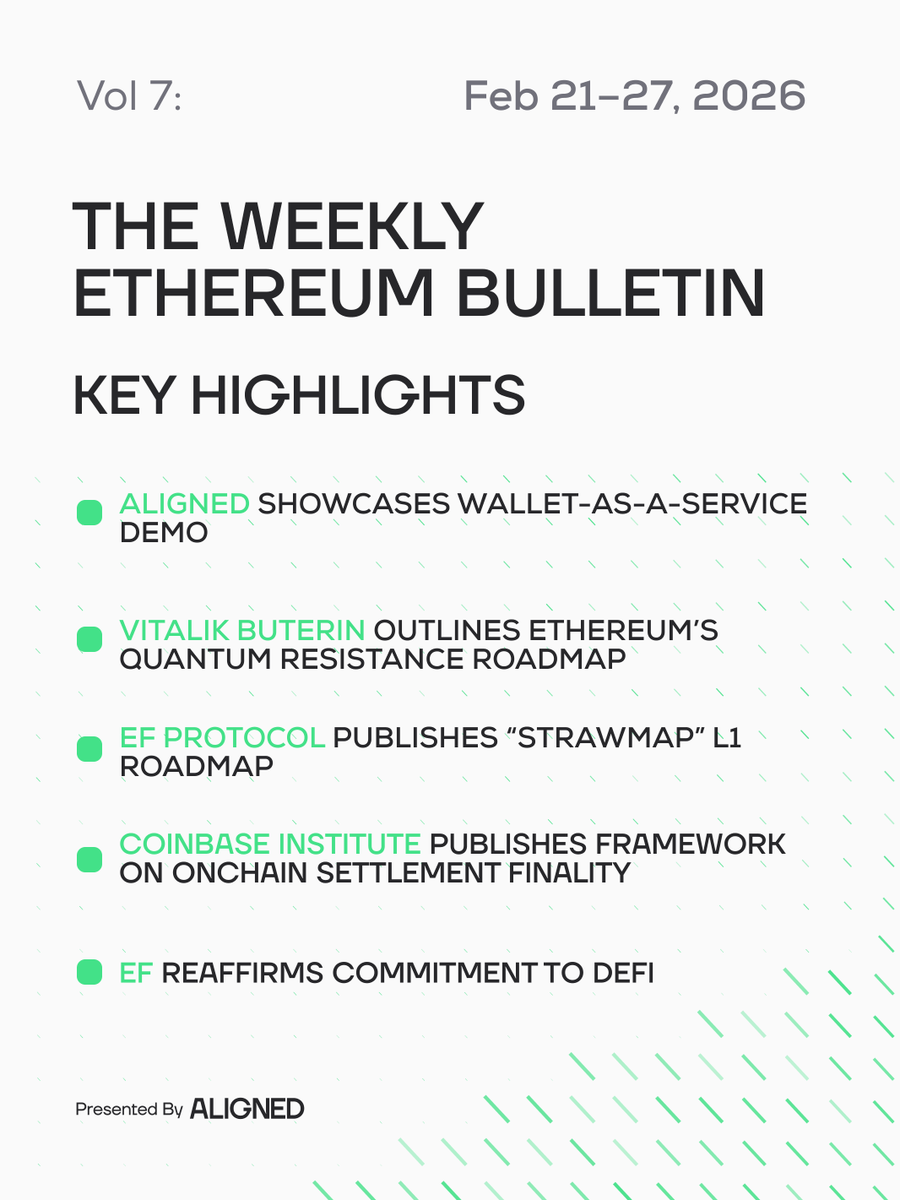 Vol 7:

Feb 21–27, 2026

THE WEEKLY ETHEREUM BULLETIN

KEY HIGHLIGHTS

ALIGNED SHOWCASES WALLET-AS-A-SERVICE DEMO

VITALIK BUTERIN OUTLINES ETHEREUM'S QUANTUM RESISTANCE ROADMAP

EF PROTOCOL PUBLISHES "STRAWMAP" L1 ROADMAP

COINBASE INSTITUTE PUBLISHES FRAMEWORK ON ONCHAIN SETTLEMENT FINALITY

EF REAFFIRMS COMMITMENT TO DEFI

Presented By ALIGNED